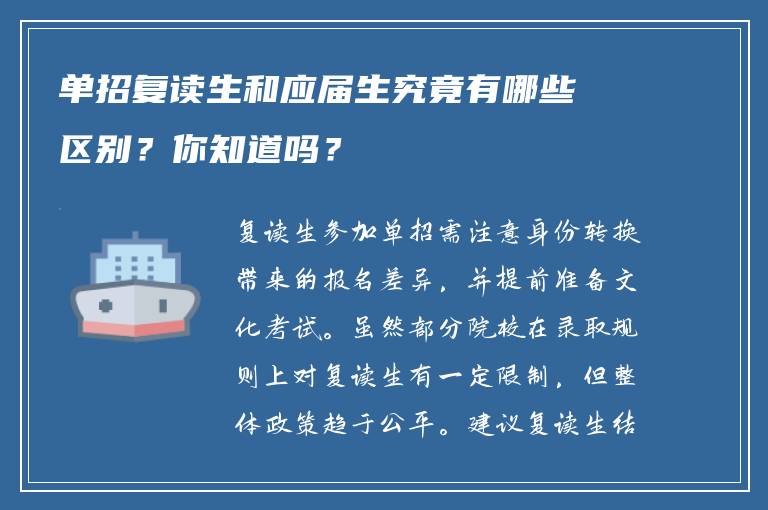 单招复读生和应届生究竟有哪些区别？你知道吗？

复读生参加单招需注意身份转换带来的报名差异，并提前准备文化考试。虽然部分院校在录取规则上对复读生有一定限制，但整体政策趋于公平。建议复读生结